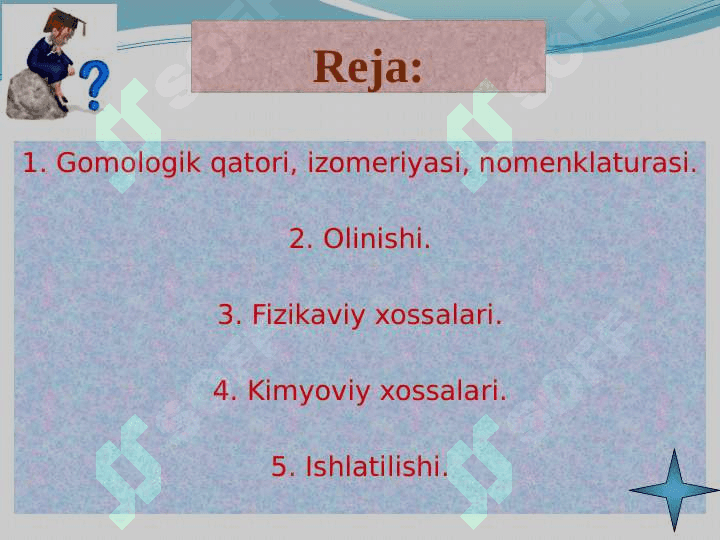 Reja:

1. Gomologik qatori, izomeriyasi, nomenklaturasi.

2. Olinishi.

3. Fizikaviy xossalari.

4. Kimyoviy xossalari.

5. Ishlatilishi.